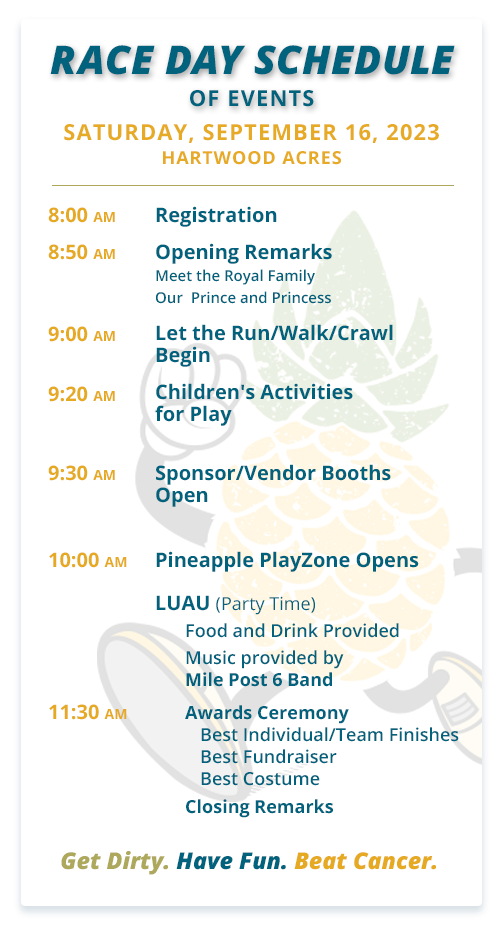 RACE DAY SCHEDULE
OF EVENTS
SATURDAY, SEPTEMBER 16, 2023
HARTWOOD ACRES

8:00 AM Registration

8:50 AM Opening Remarks
Meet the Royal Family
Our Prince and Princess

9:00 AM Let the Run/Walk/Crawl Begin

9:20 AM Children's Activities for Play

9:30 AM Sponsor/Vendor Booths Open

10:00 AM Pineapple PlayZone Opens

LUAU (Party Time)
Food and Drink Provided
Music provided by
Mile Post 6 Band

11:30 AM Awards Ceremony
Best Individual/Team Finishes
Best Fundraiser
Best Costume
Closing Remarks

Get Dirty. Have Fun. Beat Cancer.